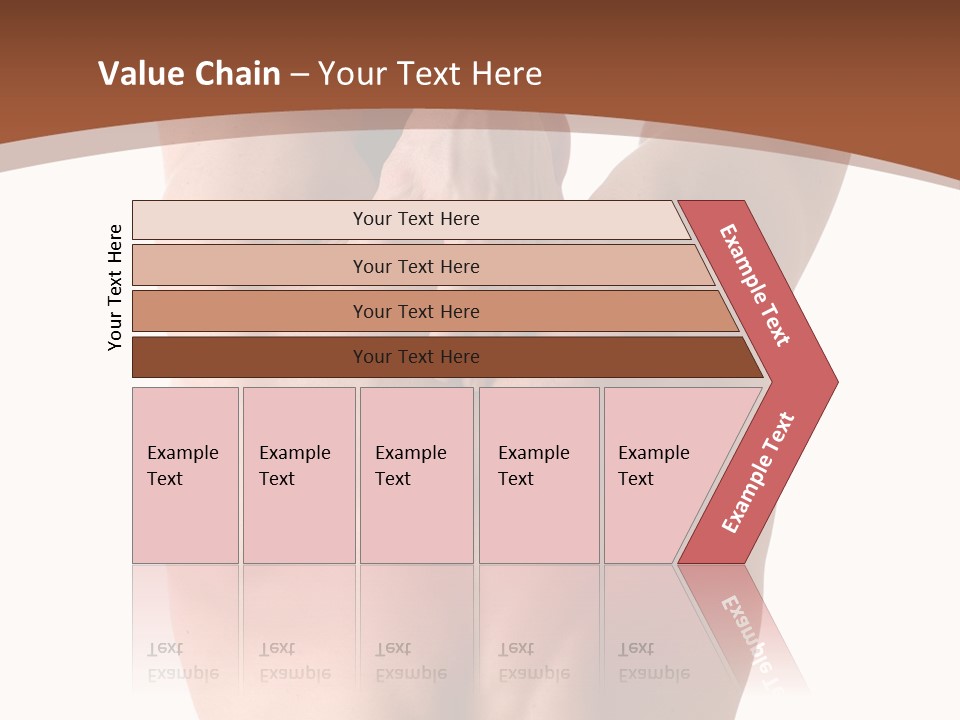 Value Chain – Your Text Here

Your Text Here

Your Text Here

Your Text Here

Your Text Here

Your Text Here

Example Text

Example Text

Example Text

Example Text

Example Text

Example Text

Example Text